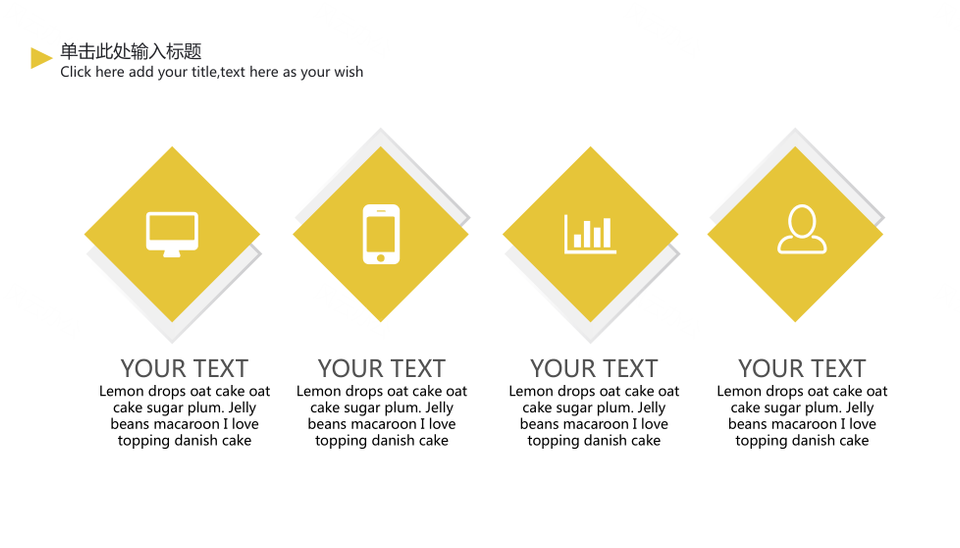 单击此处输入标题
Click here add your title,text here as your wish

YOUR TEXT
Lemon drops oat cake oat cake sugar plum. Jelly beans macaroon I love topping danish cake

YOUR TEXT
Lemon drops oat cake oat cake sugar plum. Jelly beans macaroon I love topping danish cake

YOUR TEXT
Lemon drops oat cake oat cake sugar plum. Jelly beans macaroon I love topping danish cake

YOUR TEXT
Lemon drops oat cake oat cake sugar plum. Jelly beans macaroon I love topping danish cake